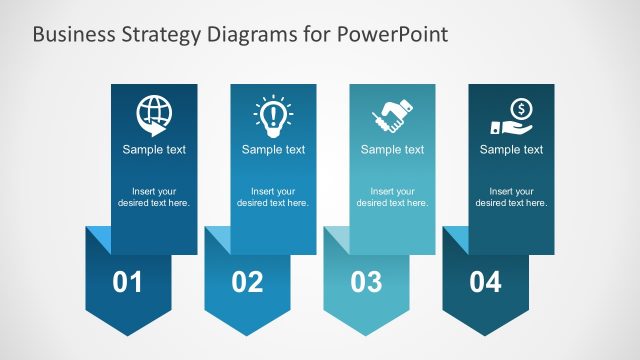 Business Strategy Diagrams for PowerPoint

Sample text

Insert your desired text here.

01

Sample text

Insert your desired text here.

02

Sample text

Insert your desired text here.

03

Sample text

Insert your desired text here.

04